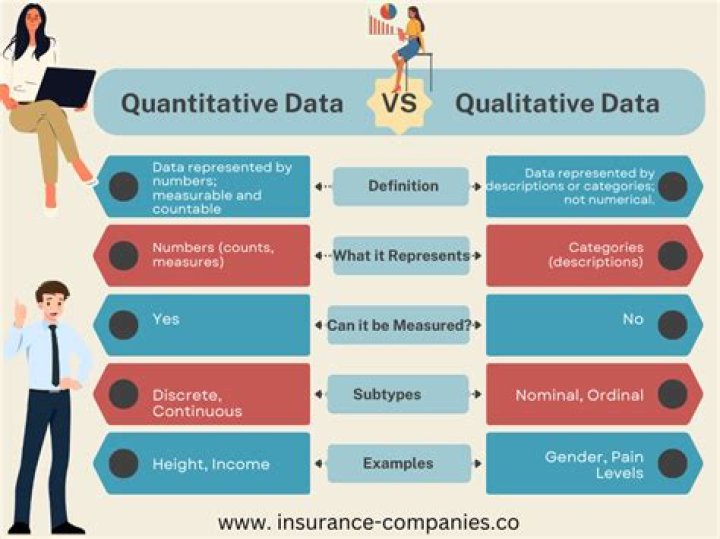 Quantitative Data VS Qualitative Data

| Quantitative Data | | Qualitative Data |
|---|---|---|
| Data represented by numbers; measurable and countable | Definition | Data represented by descriptions or categories; not numerical. |
| Numbers (counts, measures) | What it Represents | Categories (descriptions) |
| Yes | Can it be Measured? | No |
| Discrete, Continuous | Subtypes | Nominal, Ordinal |
| Height, Income | Examples | Gender, Pain Levels |

www. insurance-companies.co